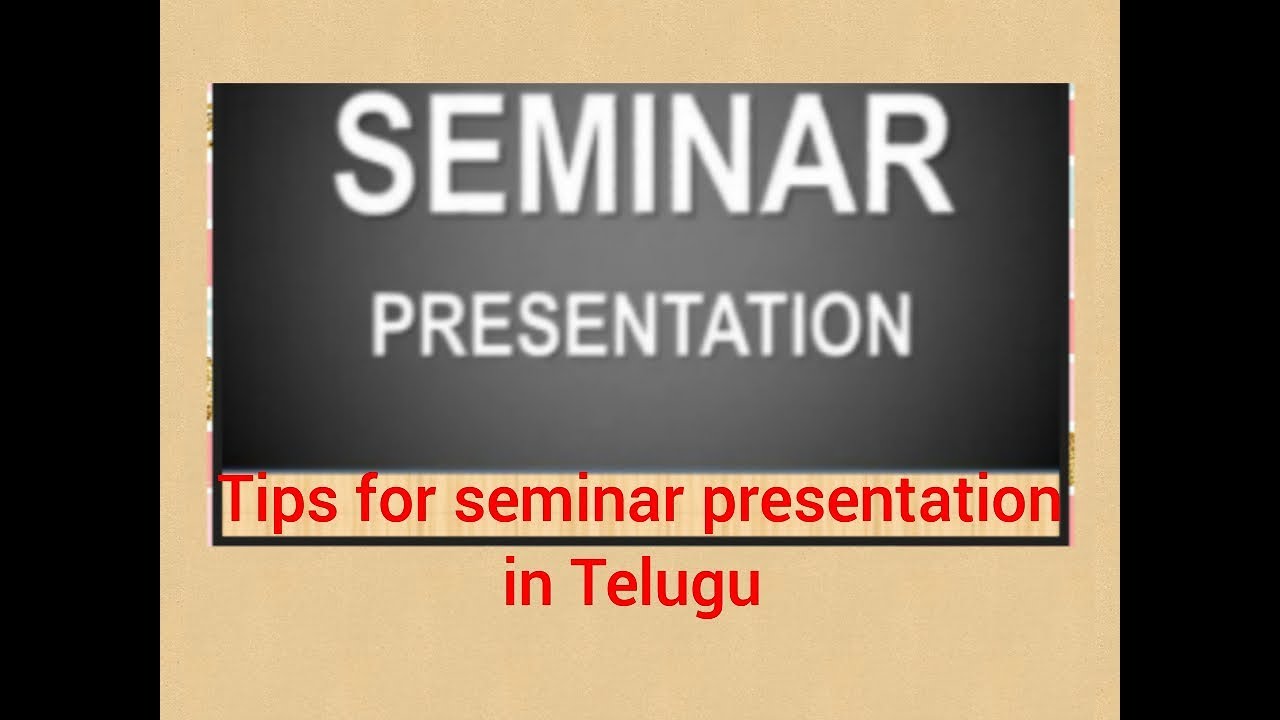 SEMINAR
PRESENTATION

Tips for seminar presentation in Telugu